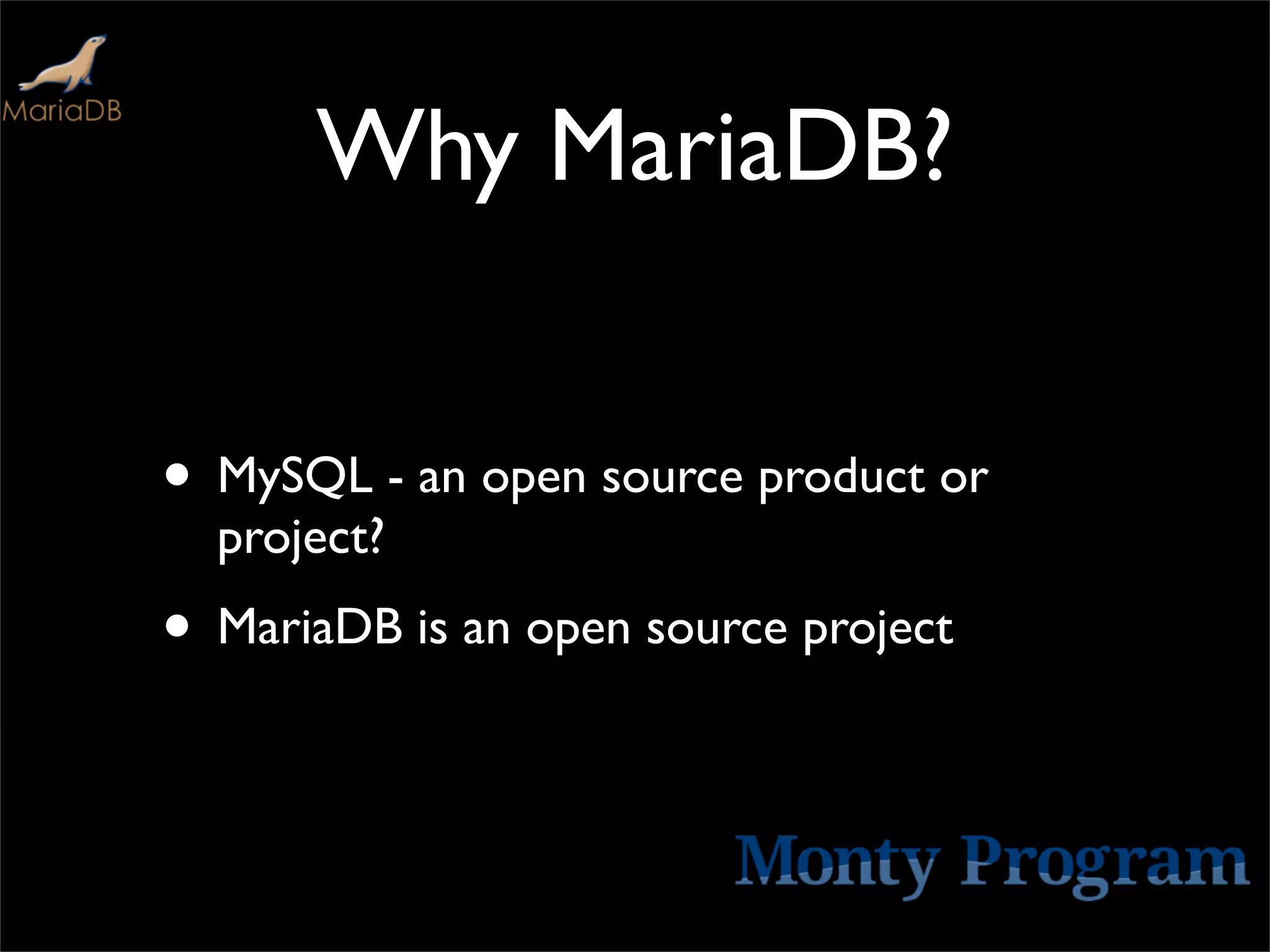 MariaDB

Why MariaDB?

• MySQL - an open source product or project?

• MariaDB is an open source project

Monty Program